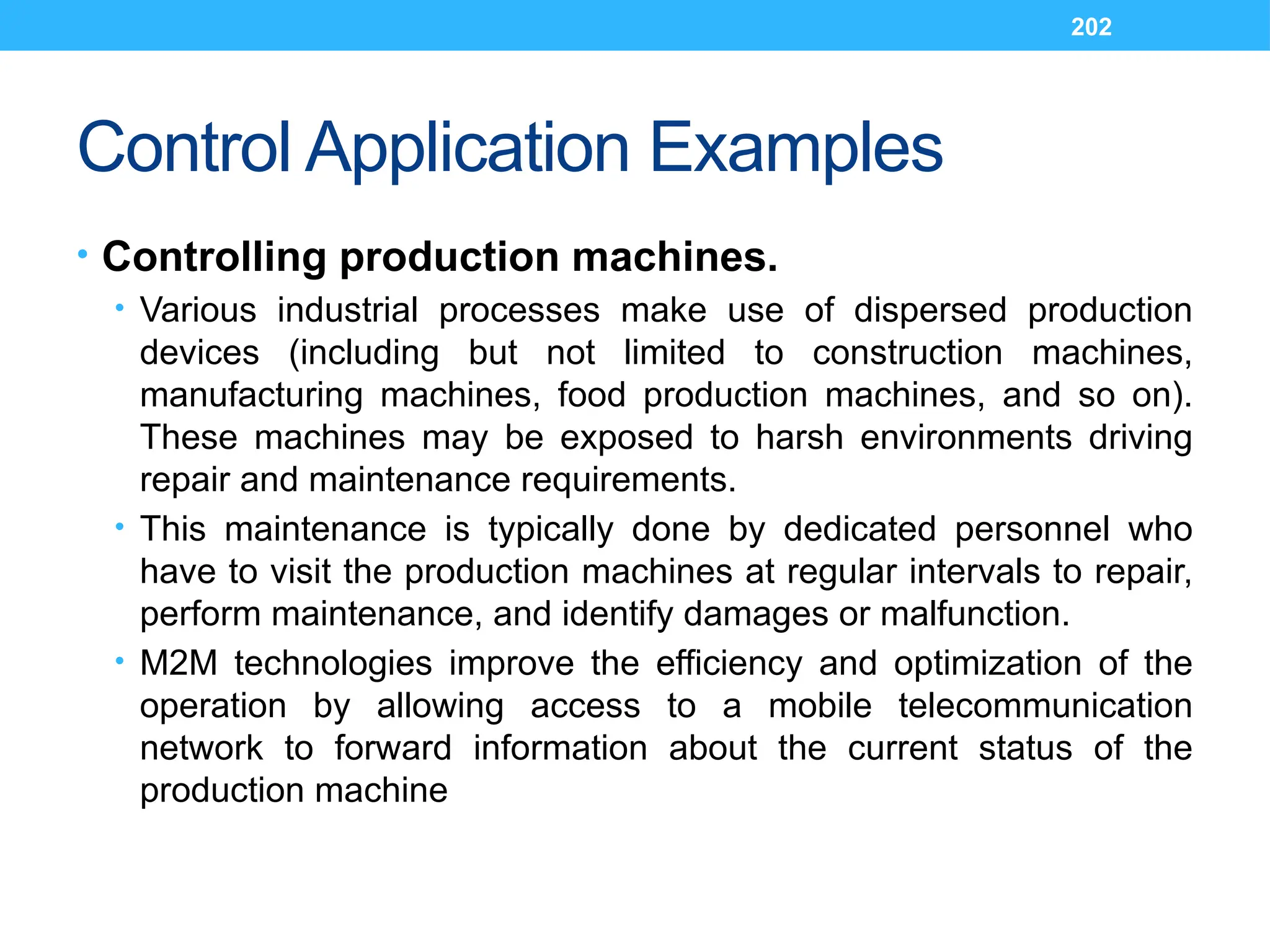 202

Control Application Examples

• Controlling production machines.
• Various industrial processes make use of dispersed production devices (including but not limited to construction machines, manufacturing machines, food production machines, and so on). These machines may be exposed to harsh environments driving repair and maintenance requirements.
• This maintenance is typically done by dedicated personnel who have to visit the production machines at regular intervals to repair, perform maintenance, and identify damages or malfunction.
• M2M technologies improve the efficiency and optimization of the operation by allowing access to a mobile telecommunication network to forward information about the current status of the production machine